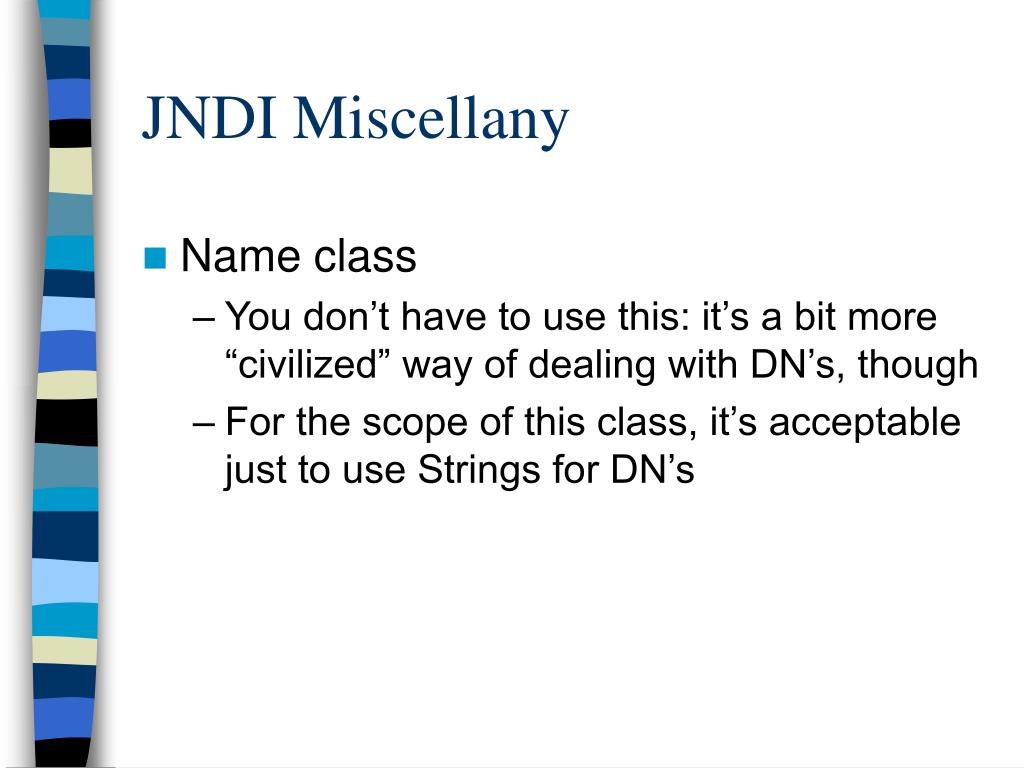 JNDI Miscellany

Name class

– You don’t have to use this: it’s a bit more “civilized” way of dealing with DN’s, though

– For the scope of this class, it’s acceptable just to use Strings for DN’s